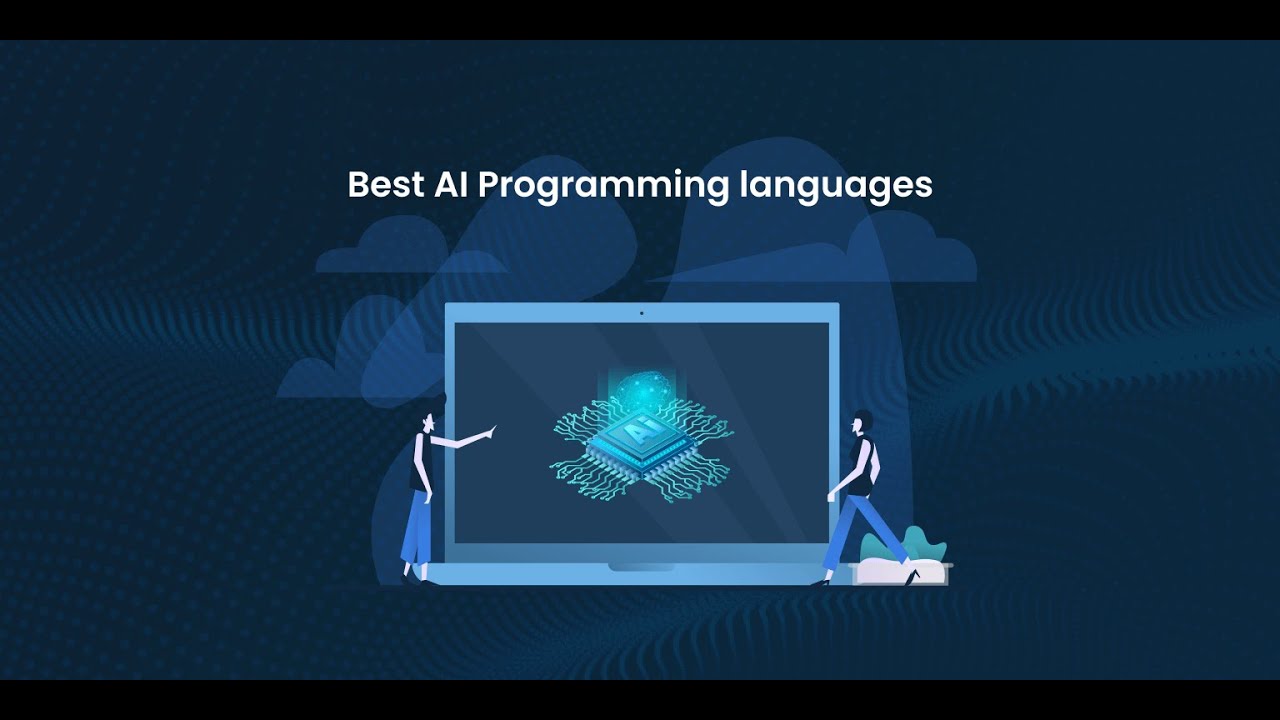 Best AI Programming languages

AI